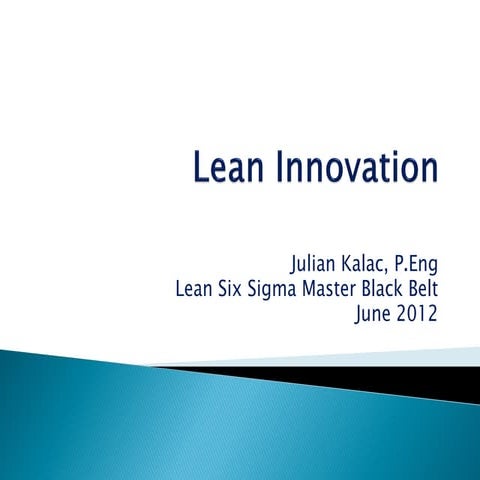 Lean Innovation

Julian Kalac, P.Eng
Lean Six Sigma Master Black Belt
June 2012